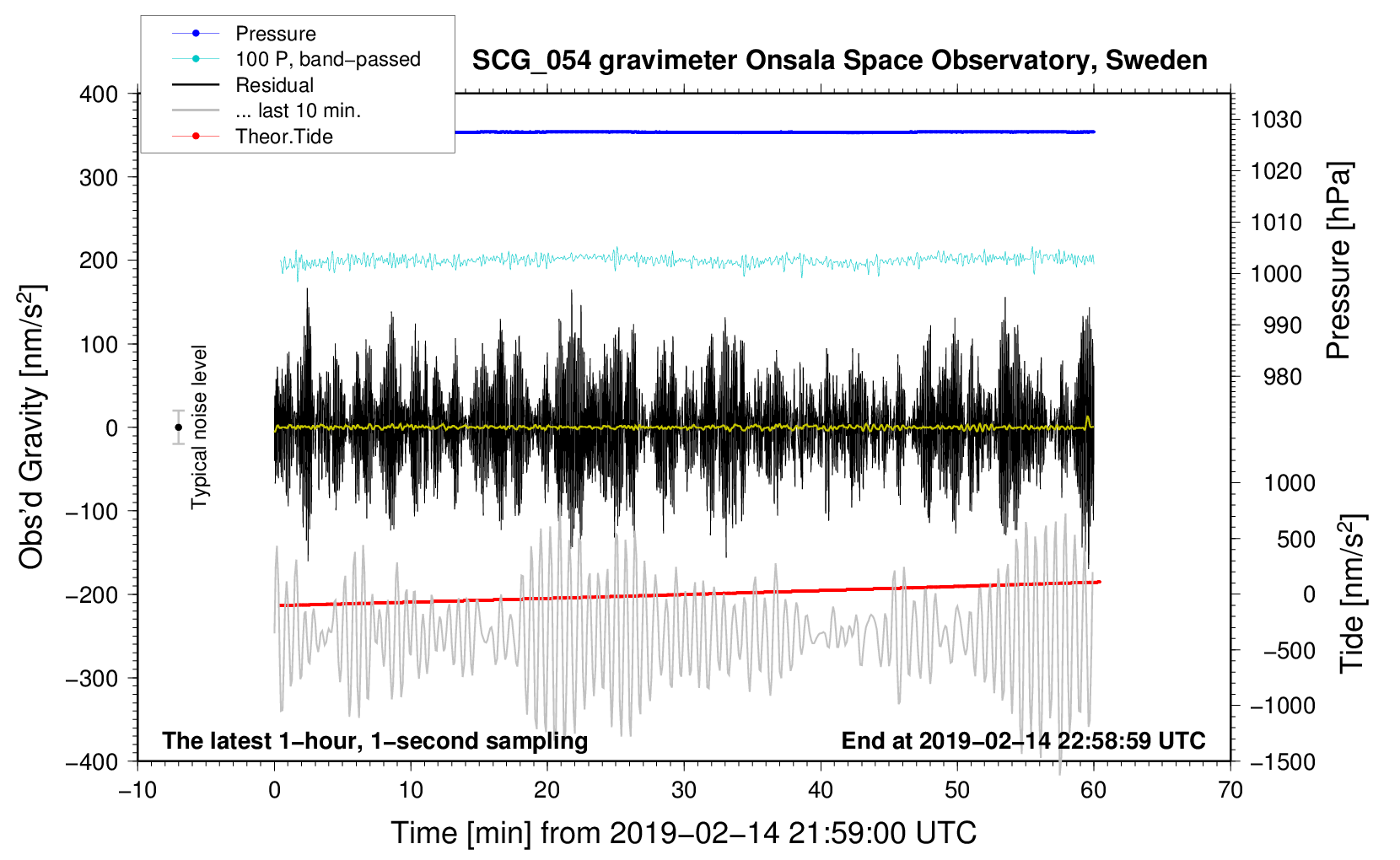 Pressure
100 P, band−passed
Residual
... last 10 min.
Theor.Tide

SCG_054 gravimeter Onsala Space Observatory, Sweden

400
300
200
100
0
−100
−200
−300
−400

Obs'd Gravity [nm/s$^2$]

Typical noise level

1030
1020
1010
1000
990
980

Pressure [hPa]

1000
500
0
−500
−1000
−1500

Tide [nm/s$^2$]

The latest 1−hour, 1−second sampling

End at 2019−02−14 22:58:59 UTC

−10
0
10
20
30
40
50
60
70

Time [min] from 2019−02−14 21:59:00 UTC